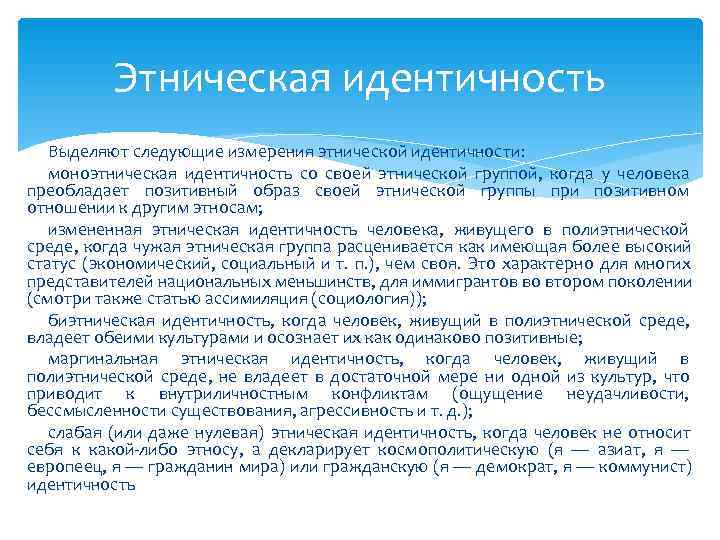 Этническая идентичность

Выделяют следующие измерения этнической идентичности:

моноэтническая идентичность со своей этнической группой, когда у человека преобладает позитивный образ своей этнической группы при позитивном отношении к другим этносам;

измененная этническая идентичность человека, живущего в полиэтнической среде, когда чужая этническая группа расценивается как имеющая более высокий статус (экономический, социальный и т. п.), чем своя. Это характерно для многих представителей национальных меньшинств, для иммигрантов во втором поколении (смотри также статью ассимиляция (социология));

биэтническая идентичность, когда человек, живущий в полиэтнической среде, владеет обеими культурами и осознает их как одинаково позитивные;

маргинальная этническая идентичность, когда человек, живущий в полиэтнической среде, не владеет в достаточной мере ни одной из культур, что приводит к внутриличностным конфликтам (ощущение неудачливости, бессмысленности существования, агрессивность и т. д.);

слабая (или даже нулевая) этническая идентичность, когда человек не относит себя к какой-либо этносу, а декларирует космополитическую (я — азиат, я — европеец, я — гражданин мира) или гражданскую (я — демократ, я — коммунист) идентичность